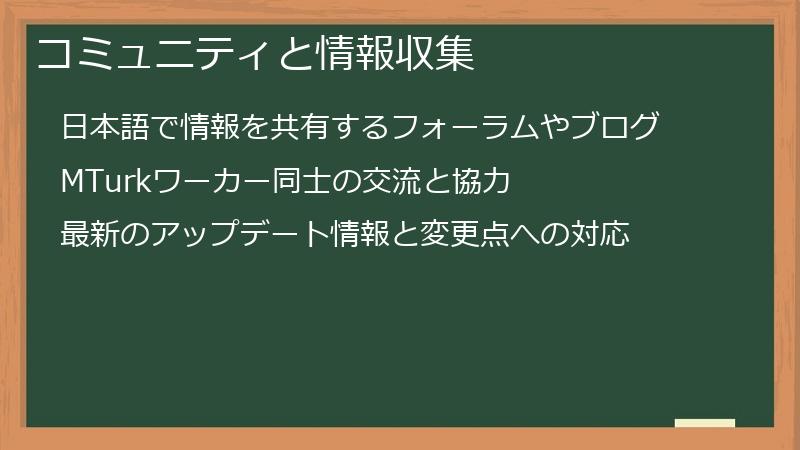 コミュニティと情報収集

日本語で情報を共有するフォーラムやブログ

MTurkワーカー同士の交流と協力

最新のアップデート情報と変更点への対応